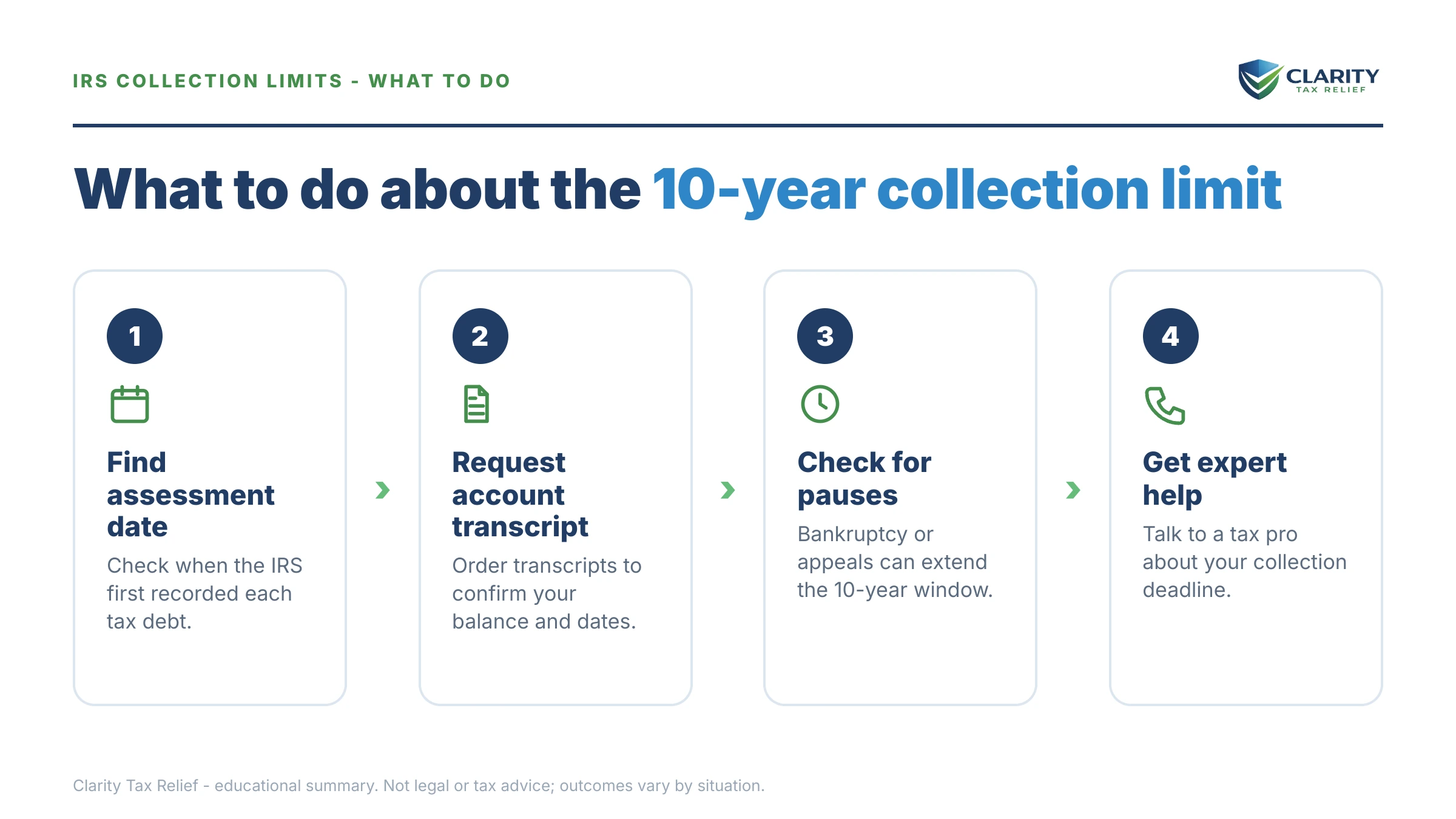 IRS COLLECTION LIMITS - WHAT TO DO

CLARITY
TAX RELIEF

What to do about the 10-year collection limit

1

Find assessment date

Check when the IRS first recorded each tax debt.

2

Request account transcript

Order transcripts to confirm your balance and dates.

3

Check for pauses

Bankruptcy or appeals can extend the 10-year window.

4

Get expert help

Talk to a tax pro about your collection deadline.

Clarity Tax Relief - educational summary. Not legal or tax advice; outcomes vary by situation.